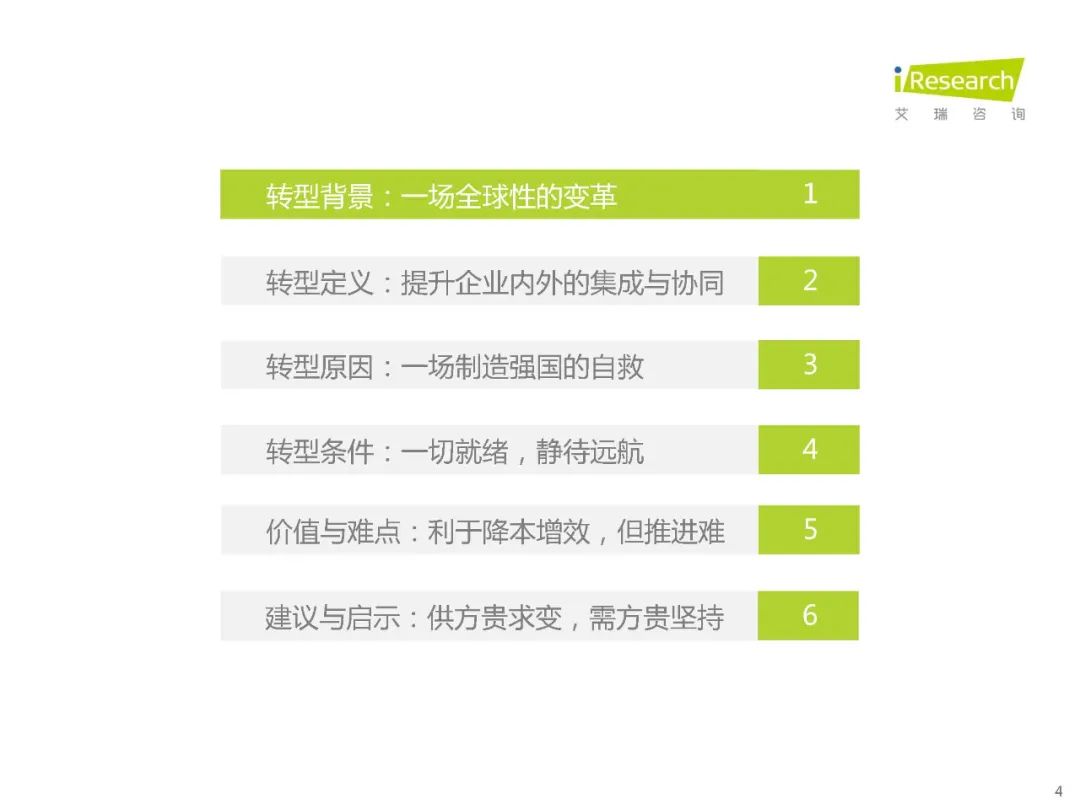 iResearch
艾瑞咨询

转型背景：一场全球性的变革 1

转型定义：提升企业内外的集成与协同 2

转型原因：一场制造强国的自救 3

转型条件：一切就绪，静待远航 4

价值与难点：利于降本增效，但推进难 5

建议与启示：供方贵求变，需方贵坚持 6

4